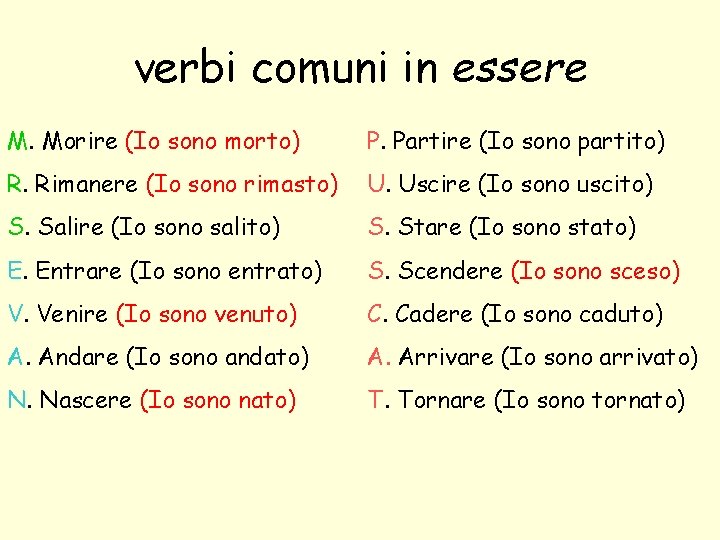 verbi comuni in essere

M. Morire (Io sono morto)
R. Rimanere (Io sono rimasto)
S. Salire (Io sono salito)
E. Entrare (Io sono entrato)
V. Venire (Io sono venuto)
A. Andare (Io sono andato)
N. Nascere (Io sono nato)

P. Partire (Io sono partito)
U. Uscire (Io sono uscito)
S. Stare (Io sono stato)
S. Scendere (Io sono sceso)
C. Cadere (Io sono caduto)
A. Arrivare (Io sono arrivato)
T. Tornare (Io sono tornato)